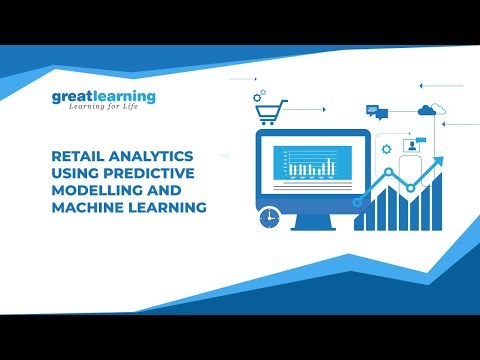 greatlearning
Learning for Life

RETAIL ANALYTICS USING PREDICTIVE MODELLING AND MACHINE LEARNING